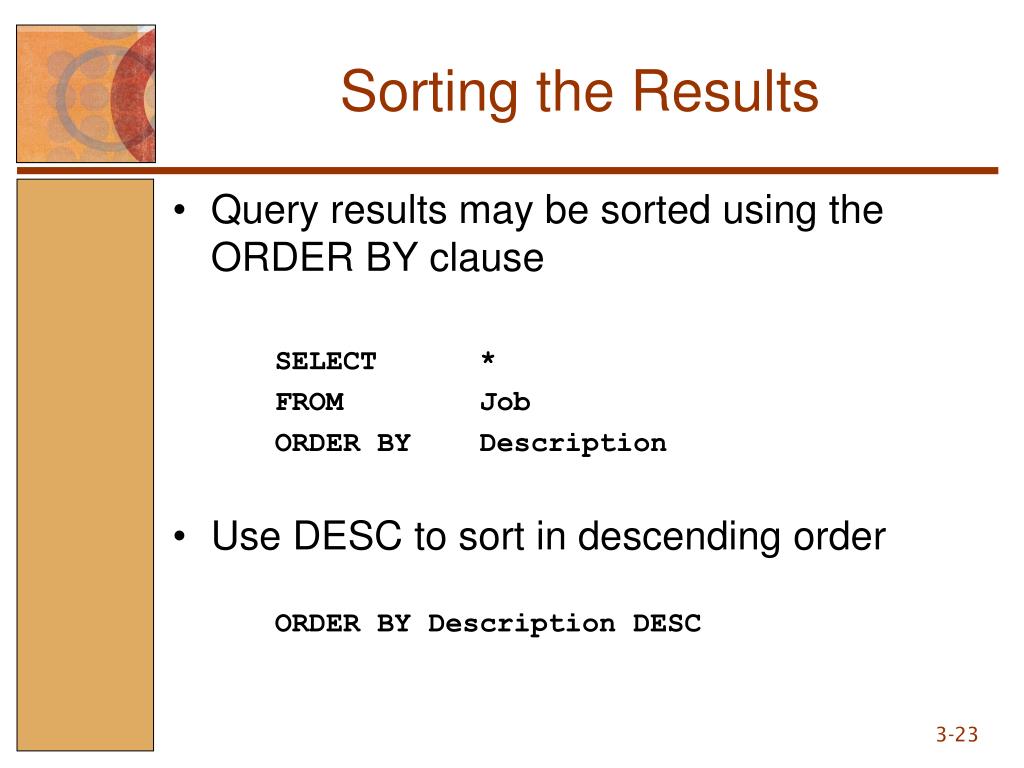 Sorting the Results

• Query results may be sorted using the ORDER BY clause

SELECT *
FROM Job
ORDER BY Description

• Use DESC to sort in descending order

ORDER BY Description DESC

3-23